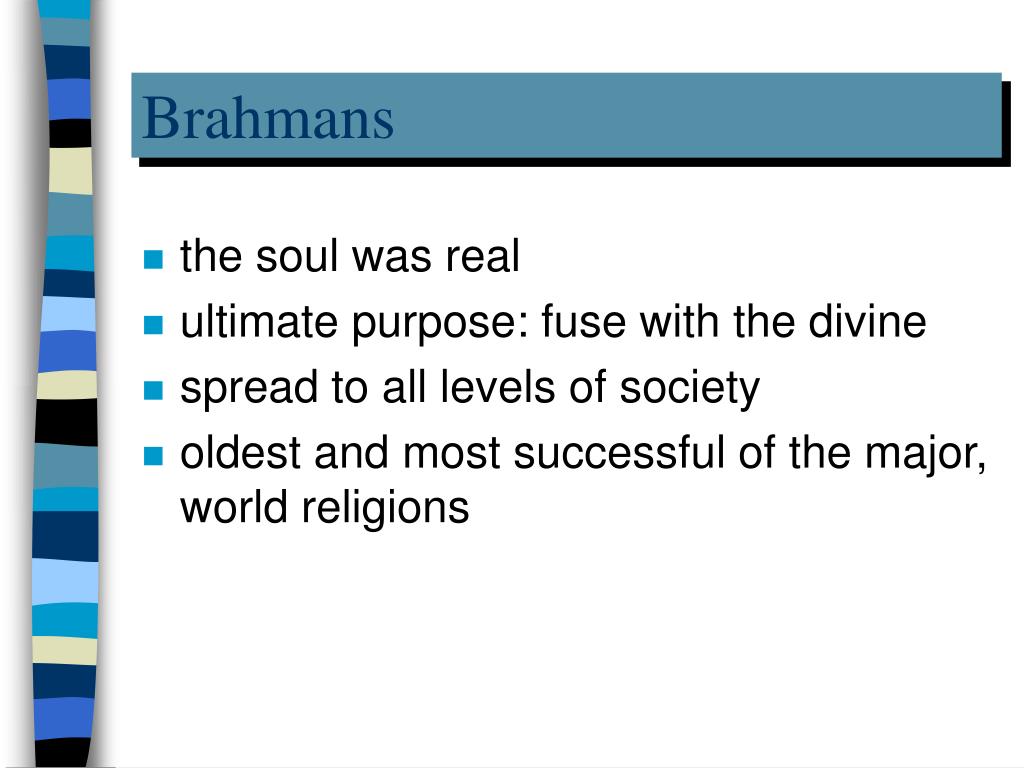 Brahmans

- the soul was real
- ultimate purpose: fuse with the divine
- spread to all levels of society
- oldest and most successful of the major, world religions